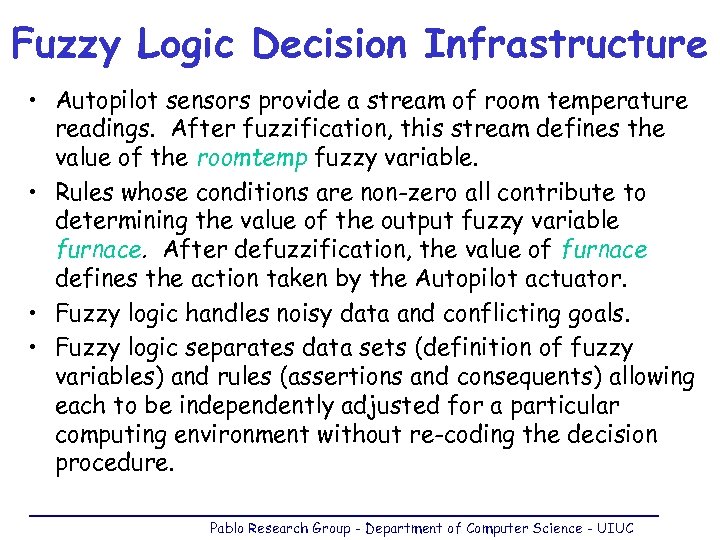 Fuzzy Logic Decision Infrastructure

• Autopilot sensors provide a stream of room temperature readings. After fuzzification, this stream defines the value of the roomtemp fuzzy variable.

• Rules whose conditions are non-zero all contribute to determining the value of the output fuzzy variable furnace. After defuzzification, the value of furnace defines the action taken by the Autopilot actuator.

• Fuzzy logic handles noisy data and conflicting goals.

• Fuzzy logic separates data sets (definition of fuzzy variables) and rules (assertions and consequents) allowing each to be independently adjusted for a particular computing environment without re-coding the decision procedure.

Pablo Research Group - Department of Computer Science - UIUC